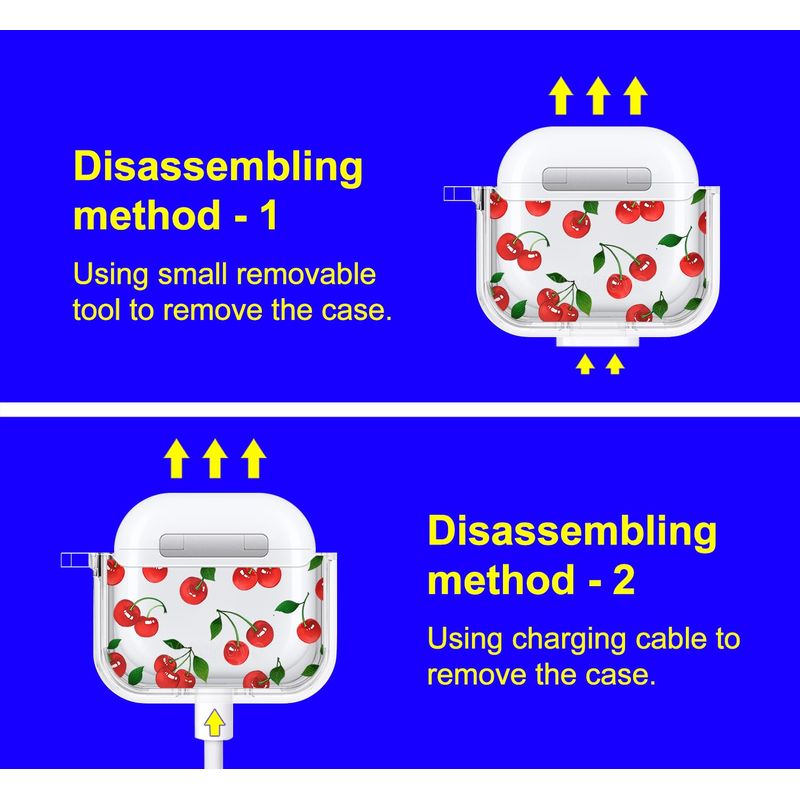 Disassembling method - 1

Using small removable tool to remove the case.

Disassembling method - 2

Using charging cable to remove the case.